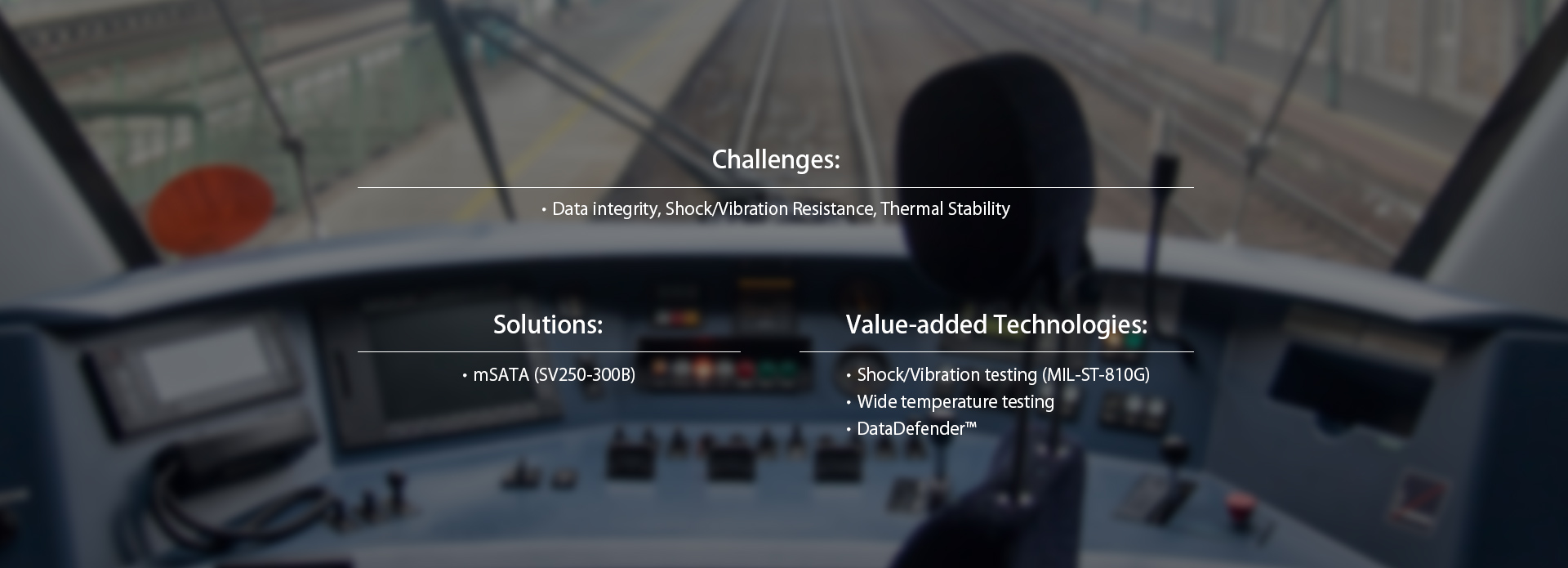 Challenges:

• Data integrity, Shock/Vibration Resistance, Thermal Stability

Solutions:

• mSATA (SV250-300B)

Value-added Technologies:

• Shock/Vibration testing (MIL-ST-810G)
• Wide temperature testing
• DataDefender™